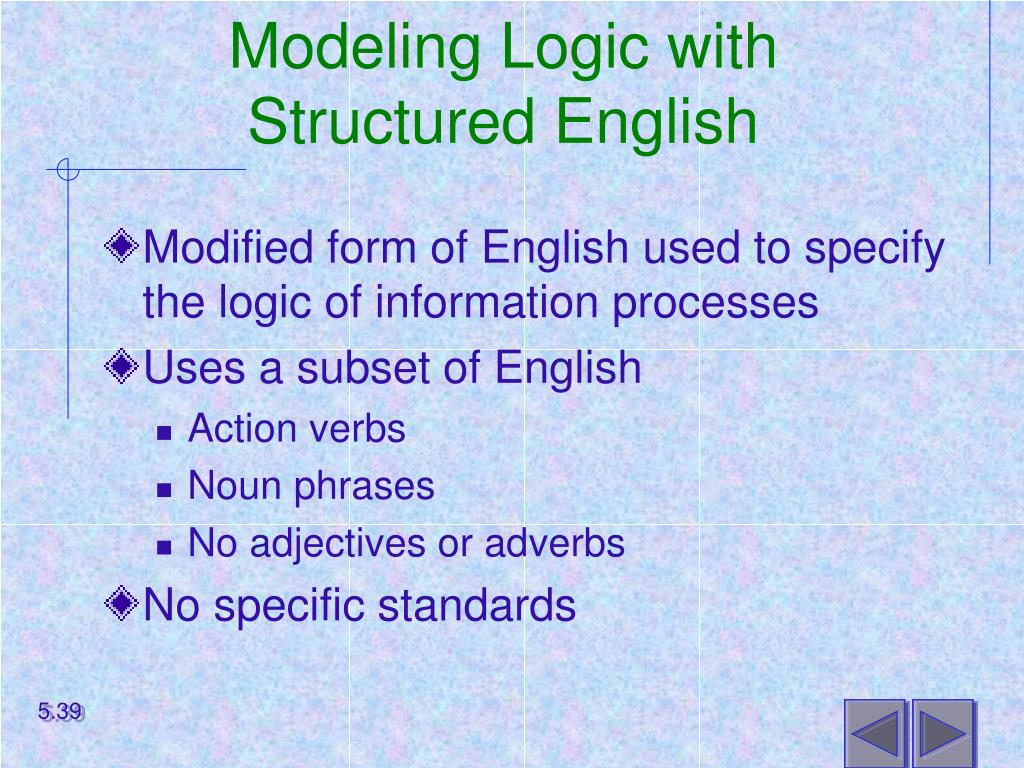 Modeling Logic with Structured English

Modified form of English used to specify the logic of information processes

Uses a subset of English

Action verbs

Noun phrases

No adjectives or adverbs

No specific standards

5.39